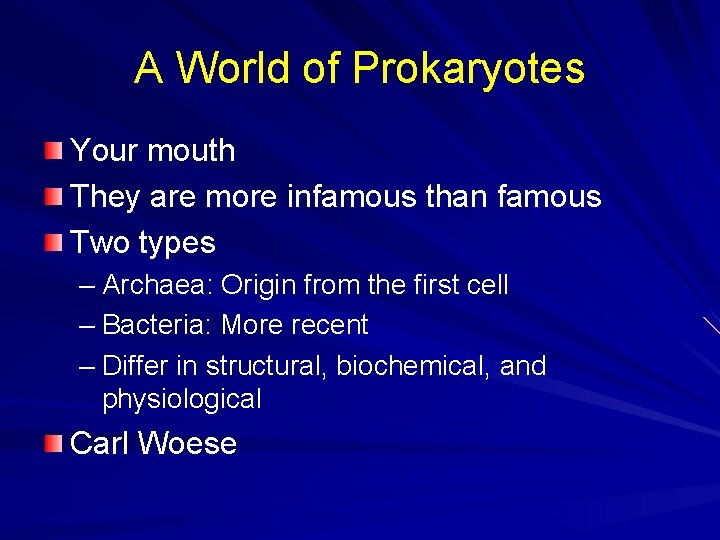 A World of Prokaryotes

Your mouth

They are more infamous than famous

Two types

– Archaea: Origin from the first cell

– Bacteria: More recent

– Differ in structural, biochemical, and physiological

Carl Woese